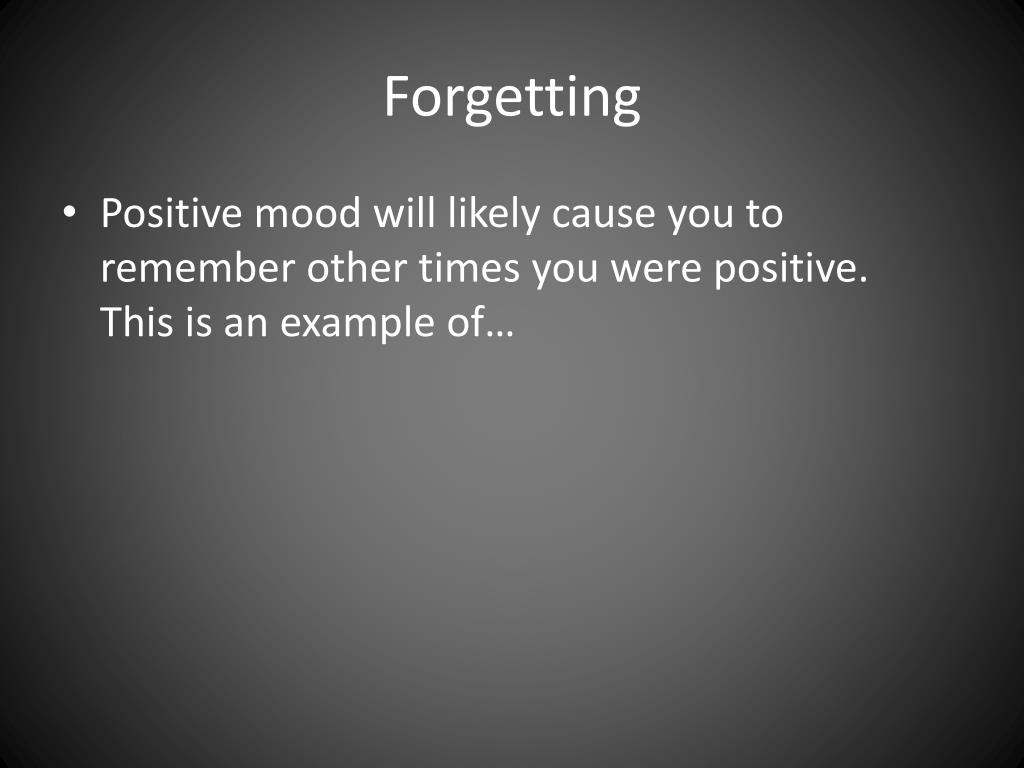 Forgetting

• Positive mood will likely cause you to remember other times you were positive. This is an example of…